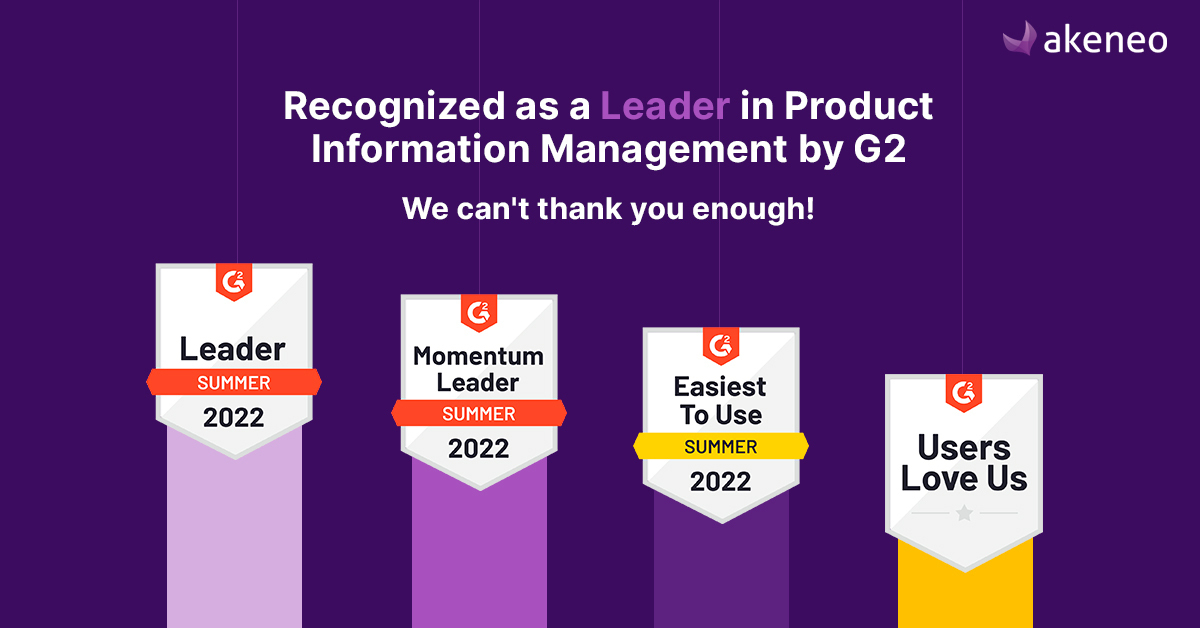 akeneo

Recognized as a Leader in Product Information Management by G2

We can't thank you enough!

G2
Leader
SUMMER
2022

G2
Momentum Leader
SUMMER
2022

G2
Easiest To Use
SUMMER
2022

G2
Users Love Us